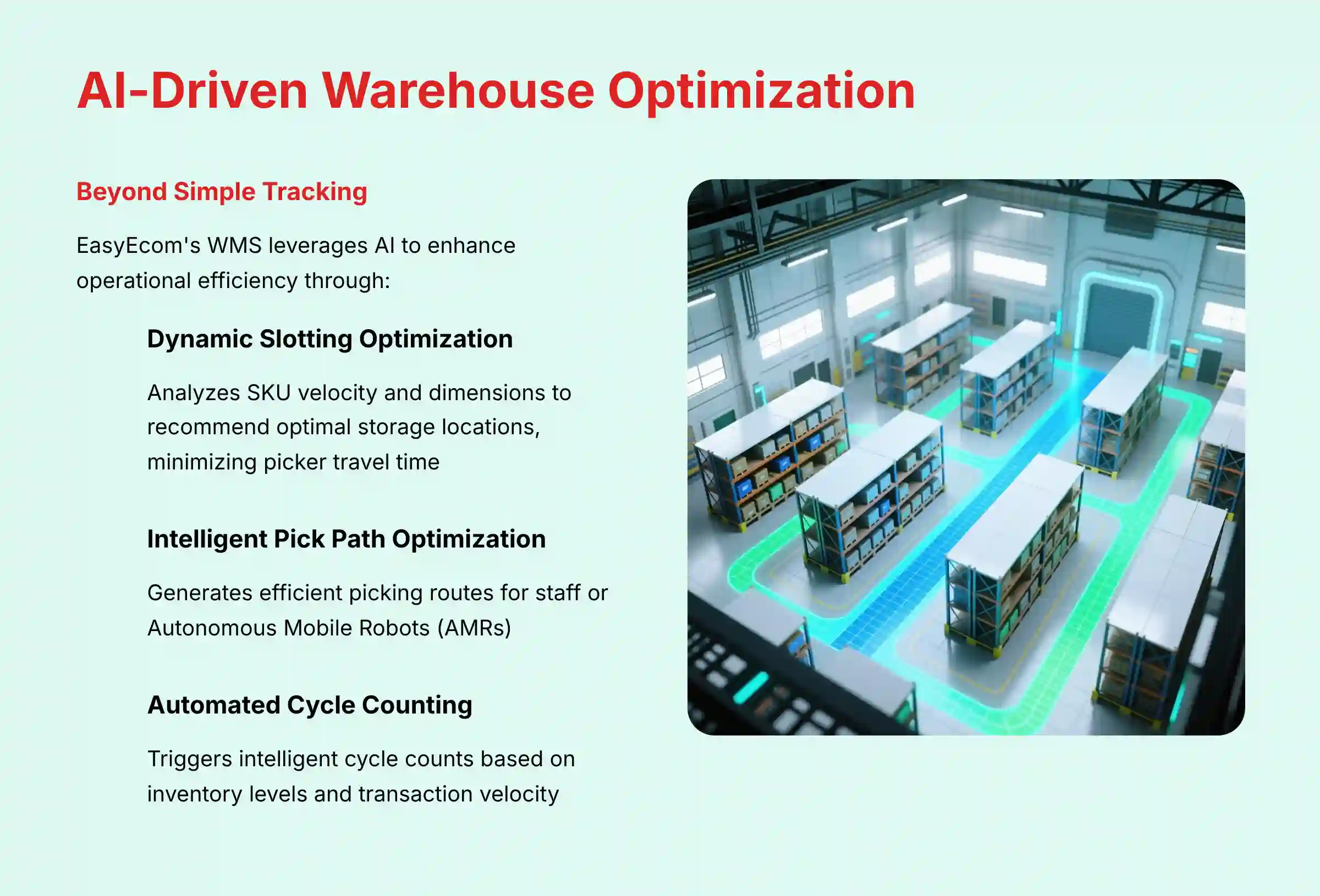 AI-Driven Warehouse Optimization

Beyond Simple Tracking

EasyEcom's WMS leverages AI to enhance operational efficiency through:

Dynamic Slotting Optimization

Analyzes SKU velocity and dimensions to recommend optimal storage locations, minimizing picker travel time

Intelligent Pick Path Optimization

Generates efficient picking routes for staff or Autonomous Mobile Robots (AMRs)

Automated Cycle Counting

Triggers intelligent cycle counts based on inventory levels and transaction velocity